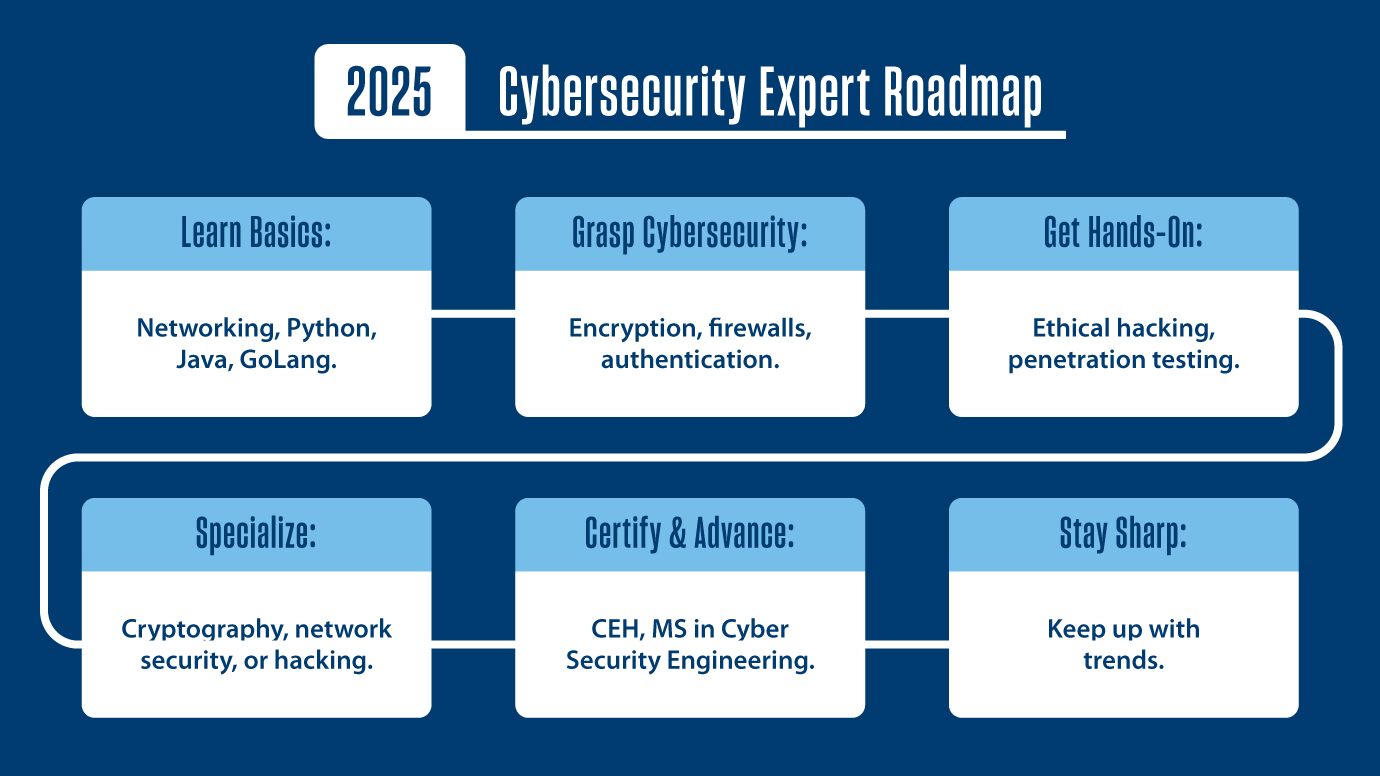 2025 Cybersecurity Expert Roadmap

Learn Basics:
Networking, Python, Java, GoLang.

Grasp Cybersecurity:
Encryption, firewalls, authentication.

Get Hands-On:
Ethical hacking, penetration testing.

Specialize:
Cryptography, network security, or hacking.

Certify & Advance:
CEH, MS in Cyber Security Engineering.

Stay Sharp:
Keep up with trends.